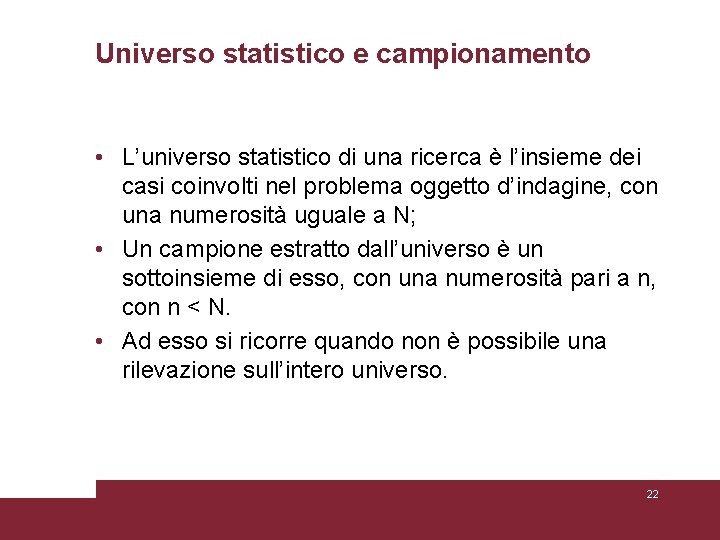 Universo statistico e campionamento

• L'universo statistico di una ricerca è l'insieme dei casi coinvolti nel problema oggetto d'indagine, con una numerosità uguale a N;
• Un campione estratto dall'universo è un sottoinsieme di esso, con una numerosità pari a n, con n < N.
• Ad esso si ricorre quando non è possibile una rilevazione sull'intero universo.

22